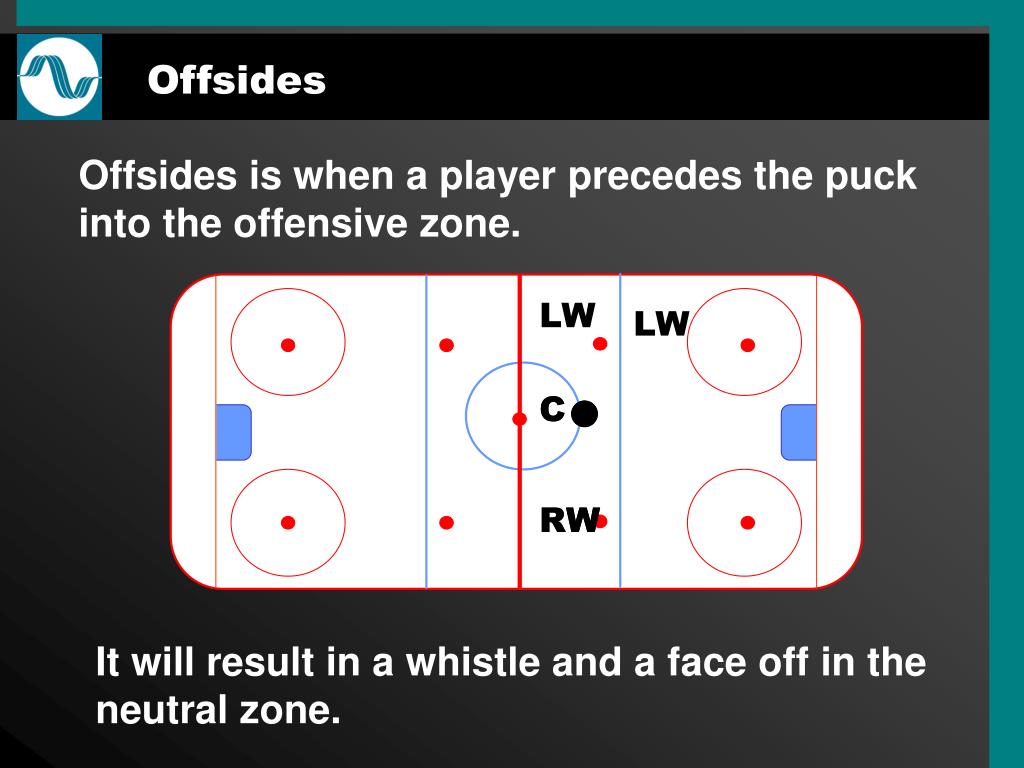 Offsides

Offsides is when a player precedes the puck into the offensive zone.

LW
LW
C
RW

It will result in a whistle and a face off in the neutral zone.